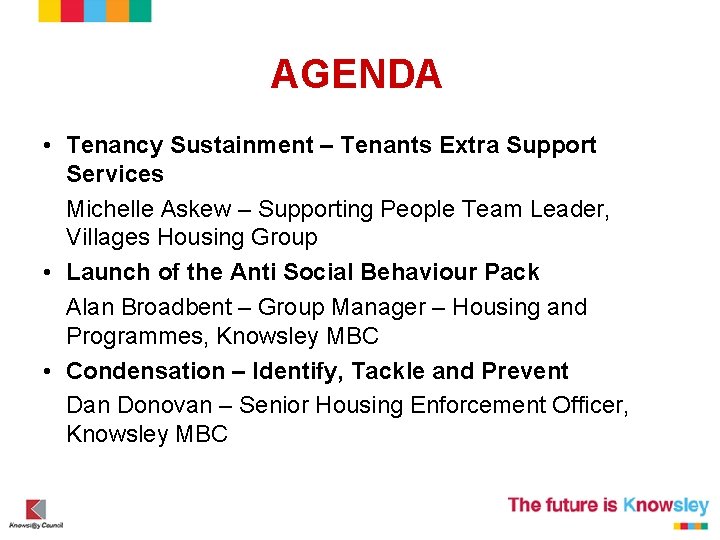 AGENDA

• Tenancy Sustainment – Tenants Extra Support Services

Michelle Askew – Supporting People Team Leader, Villages Housing Group

• Launch of the Anti Social Behaviour Pack

Alan Broadbent – Group Manager – Housing and Programmes, Knowsley MBC

• Condensation – Identify, Tackle and Prevent

Dan Donovan – Senior Housing Enforcement Officer, Knowsley MBC

Knowsley Council

The future is Knowsley